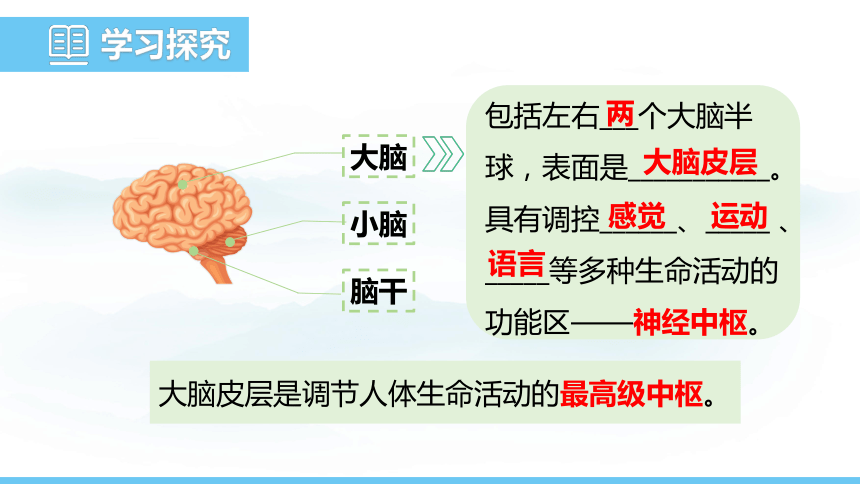 学习探究

大脑

小脑

脑干

包括左右两个大脑半球，表面是大脑皮层。具有调控感觉、运动、语言等多种生命活动的功能区——神经中枢。

大脑皮层是调节人体生命活动的最高级中枢。